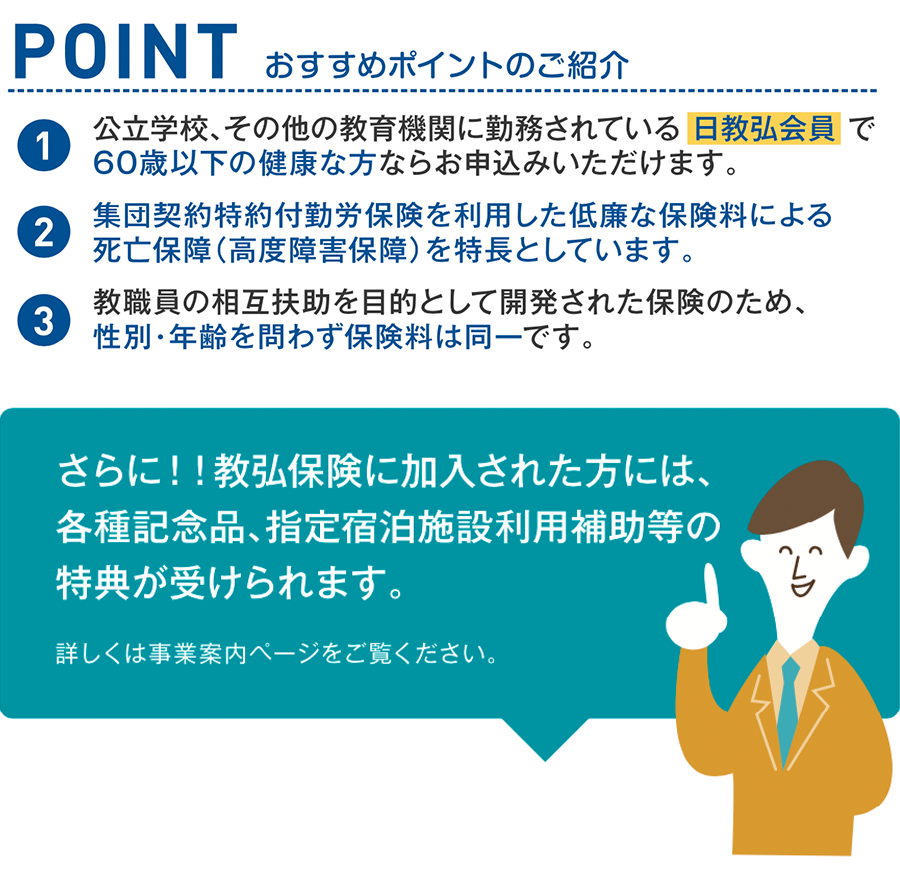 POINT おすすめポイントのご紹介

1 公立学校、その他の教育機関に勤務されている 日教弘会員 で60歳以下の健康な方ならお申込みいただけます。

2 集団契約特約付勤労保険を利用した低廉な保険料による死亡保障（高度障害保障）を特長としています。

3 教職員の相互扶助を目的として開発された保険のため、性別・年齢を問わず保険料は同一です。

さらに！！教弘保険に加入された方には、各種記念品、指定宿泊施設利用補助等の特典が受けられます。

詳しくは事業案内ページをご覧ください。